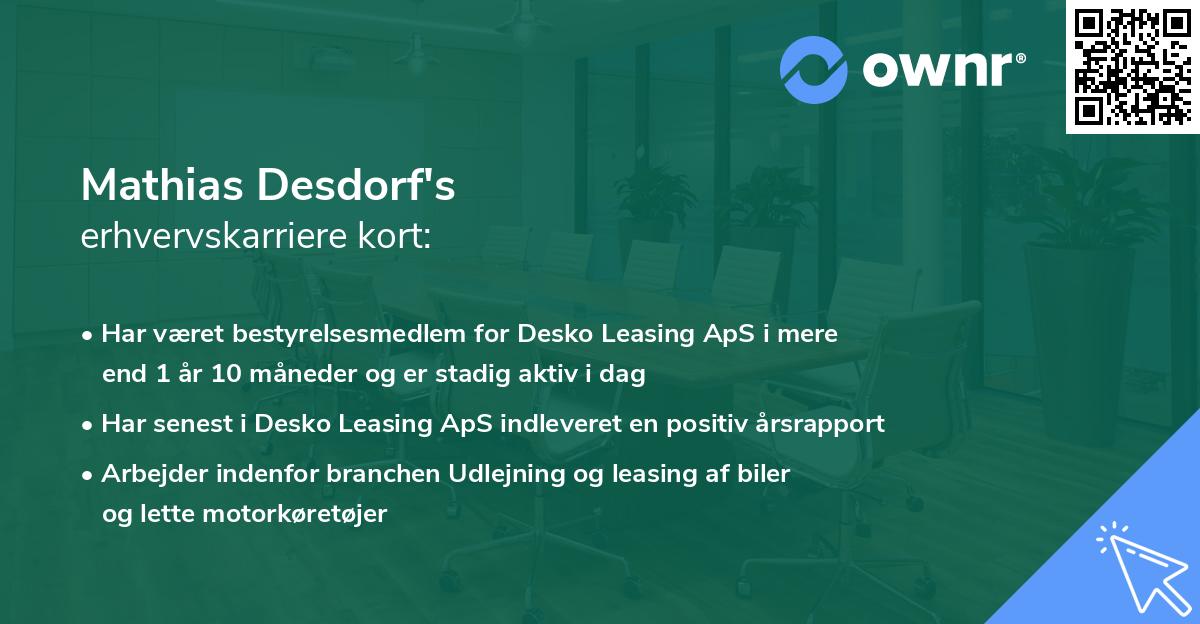 ownr®

Mathias Desdorf's
erhvervskarriere kort:

• Har været bestyrelsesmedlem for Desko Leasing ApS i mere end 1 år 10 måneder og er stadig aktiv i dag

• Har senest i Desko Leasing ApS indleveret en positiv årsrapport

• Arbejder indenfor branchen Udlejning og leasing af biler og lette motorkøretøjer